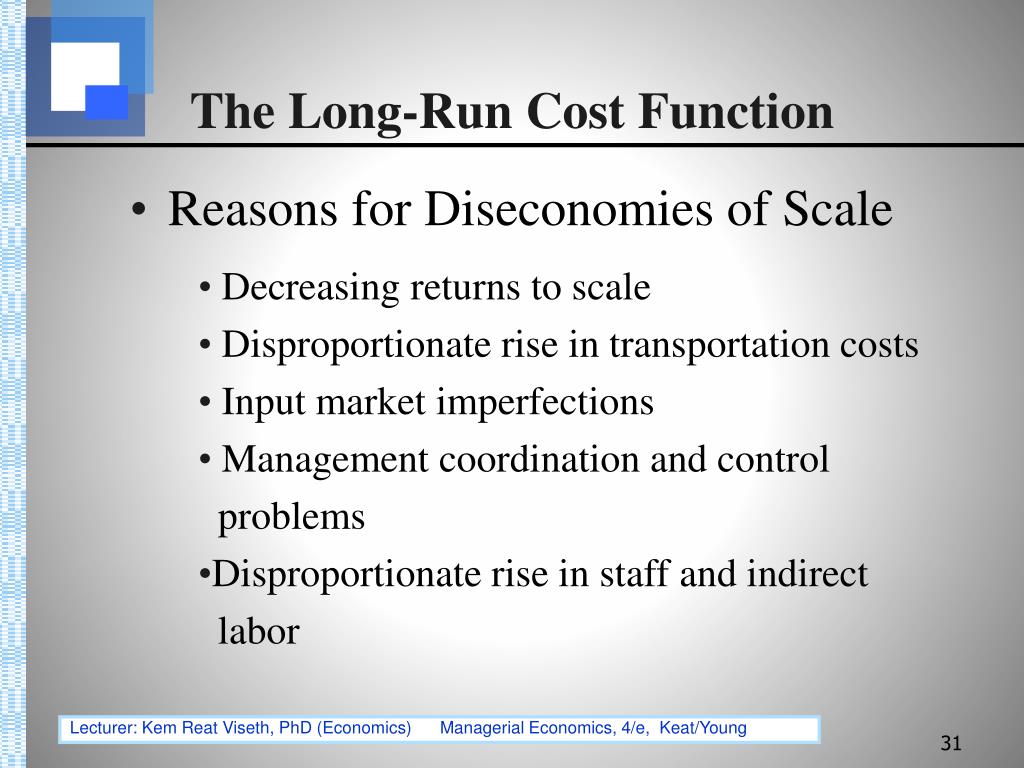 The Long-Run Cost Function

• Reasons for Diseconomies of Scale

• Decreasing returns to scale
• Disproportionate rise in transportation costs
• Input market imperfections
• Management coordination and control problems
•Disproportionate rise in staff and indirect labor

Lecturer: Kem Reat Viseth, PhD (Economics) Managerial Economics, 4/e, Keat/Young

31